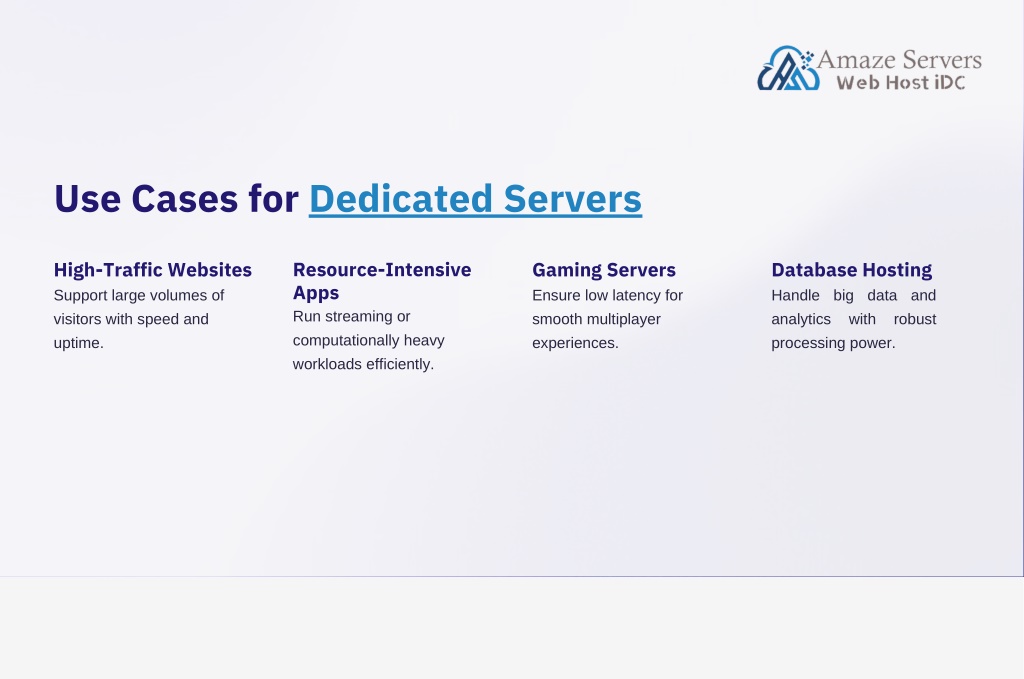 Amaze Servers
Web Host iDC

Use Cases for Dedicated Servers

High-Traffic Websites
Support large volumes of visitors with speed and uptime.

Resource-Intensive Apps
Run streaming or computationally heavy workloads efficiently.

Gaming Servers
Ensure low latency for smooth multiplayer experiences.

Database Hosting
Handle big data and analytics with robust processing power.